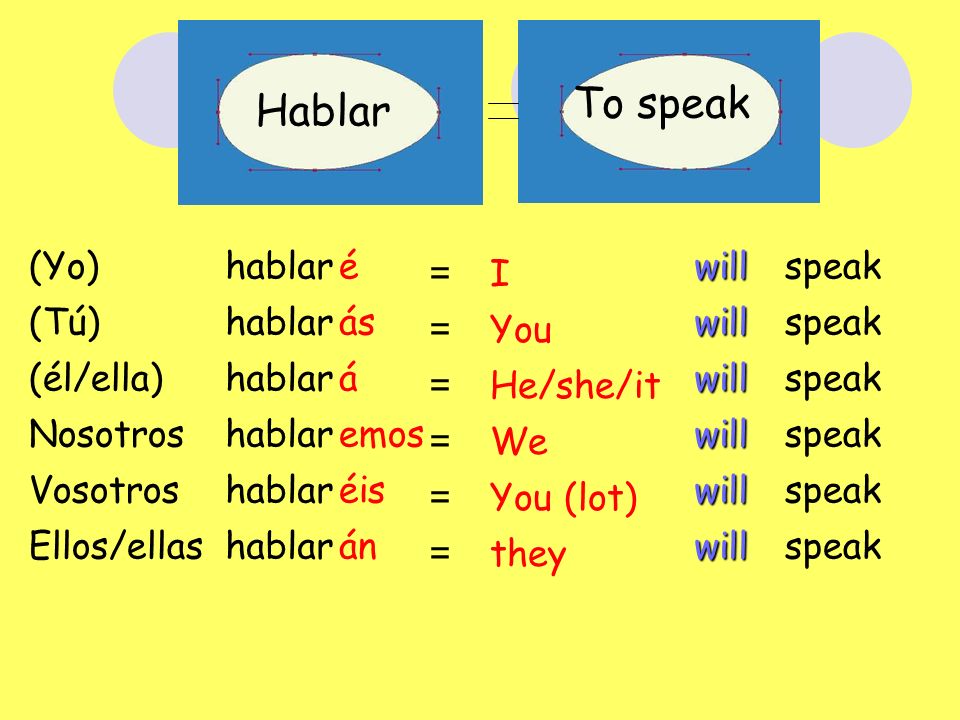 Hablar = To speak

(Yo) hablaré = I will speak
(Tú) hablarás = You will speak
(él/ella) hablará = He/she/it will speak
Nosotros hablaremos = We will speak
Vosotros hablaréis = You (lot) will speak
Ellos/ellas hablarán = they will speak